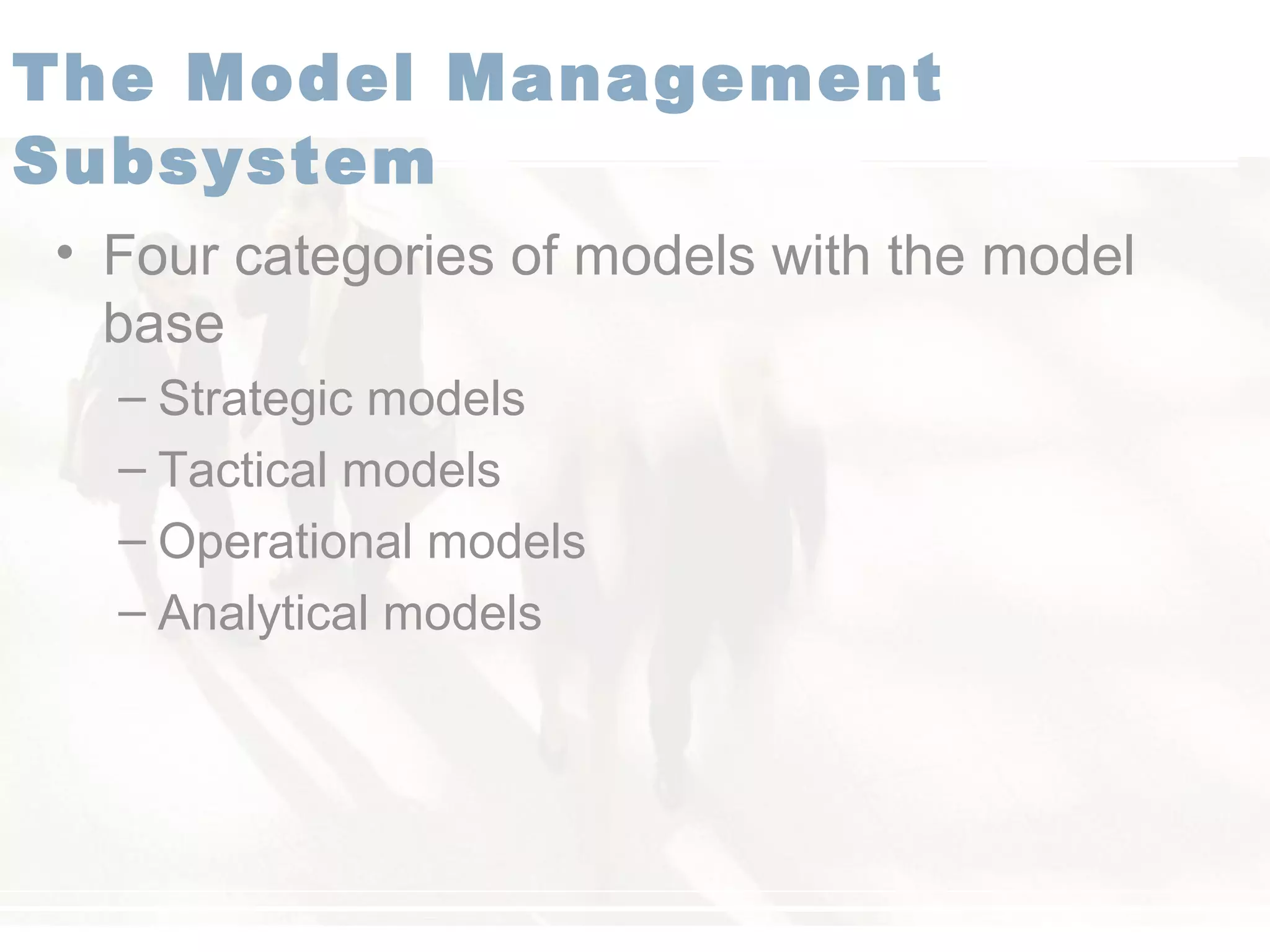 The Model Management Subsystem

• Four categories of models with the model base
– Strategic models
– Tactical models
– Operational models
– Analytical models